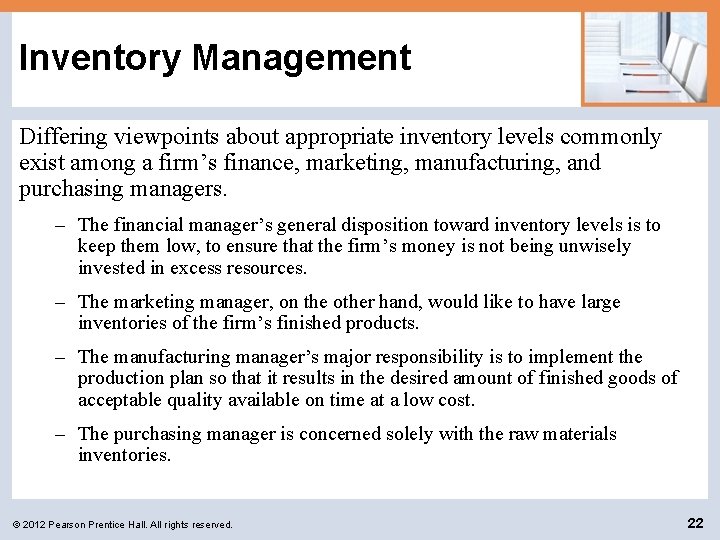 Inventory Management

Differing viewpoints about appropriate inventory levels commonly exist among a firm’s finance, marketing, manufacturing, and purchasing managers.

– The financial manager’s general disposition toward inventory levels is to keep them low, to ensure that the firm’s money is not being unwisely invested in excess resources.

– The marketing manager, on the other hand, would like to have large inventories of the firm’s finished products.

– The manufacturing manager’s major responsibility is to implement the production plan so that it results in the desired amount of finished goods of acceptable quality available on time at a low cost.

– The purchasing manager is concerned solely with the raw materials inventories.

© 2012 Pearson Prentice Hall. All rights reserved.

22